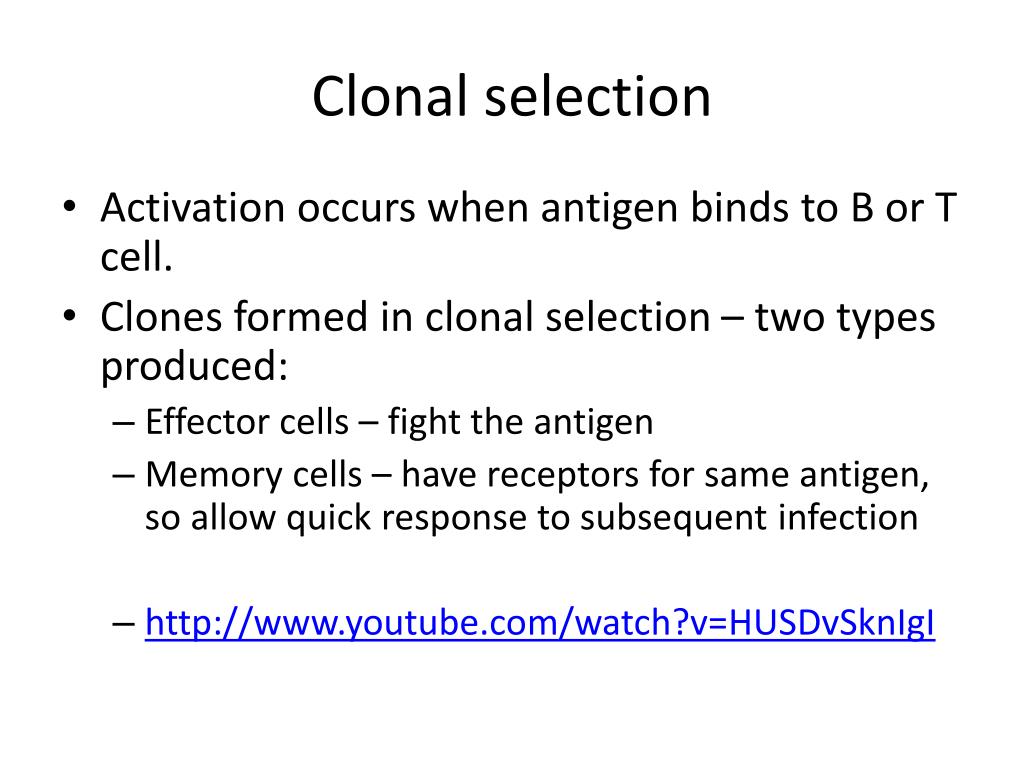 Clonal selection

• Activation occurs when antigen binds to B or T cell.
• Clones formed in clonal selection – two types produced:
– Effector cells – fight the antigen
– Memory cells – have receptors for same antigen, so allow quick response to subsequent infection

– http://www.youtube.com/watch?v=HUSDvSknIgI